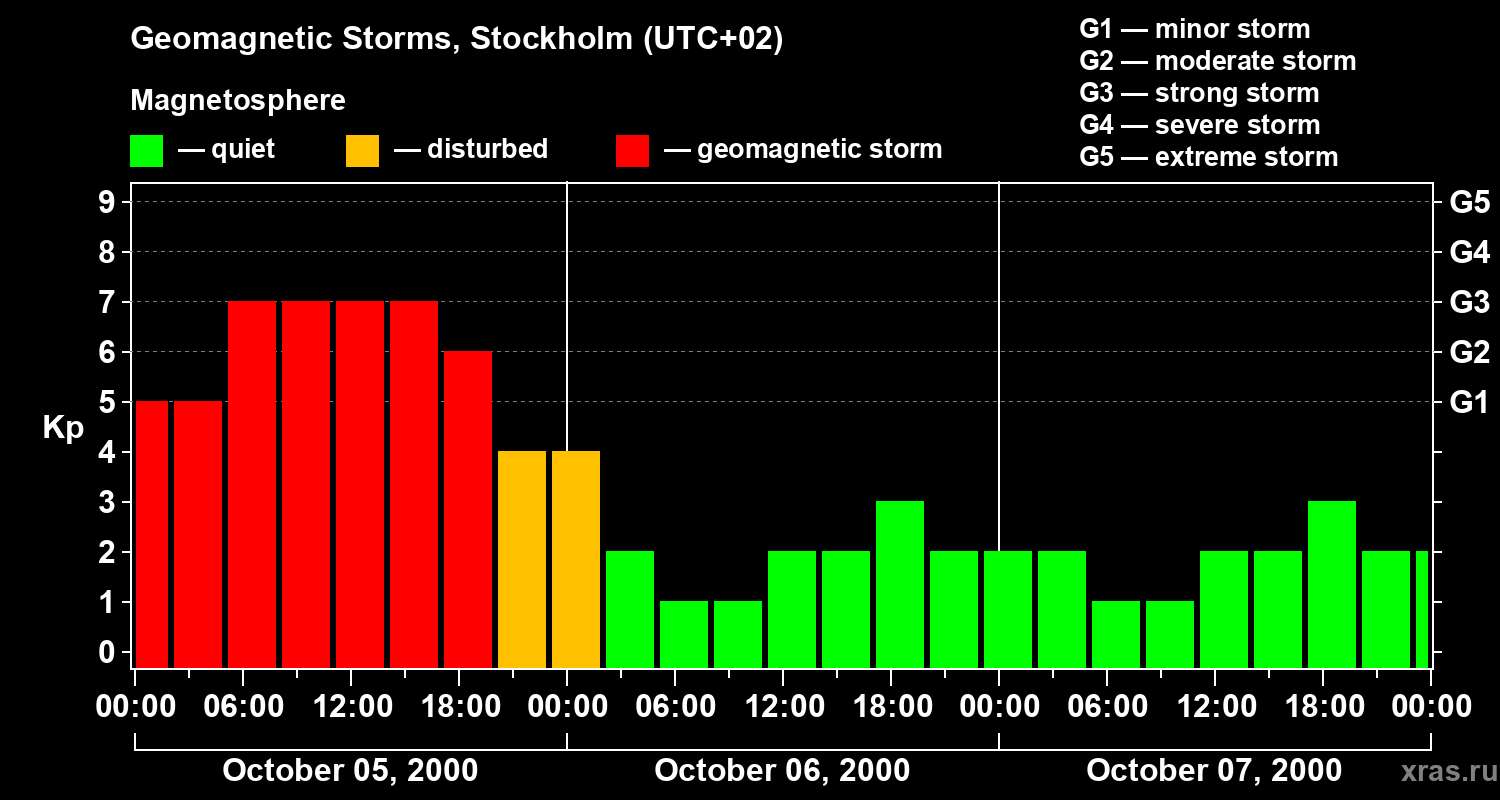 Geomagnetic Storms, Stockholm (UTC+02)

Magnetosphere

— quiet — disturbed — geomagnetic storm

G1 — minor storm
G2 — moderate storm
G3 — strong storm
G4 — severe storm
G5 — extreme storm

Kp

9
8
7
6
5
4
3
2
1
0

G5
G4
G3
G2
G1

00:00 06:00 12:00 18:00 00:00 06:00 12:00 18:00 00:00 06:00 12:00 18:00 00:00

October 05, 2000
October 06, 2000
October 07, 2000

xras.ru